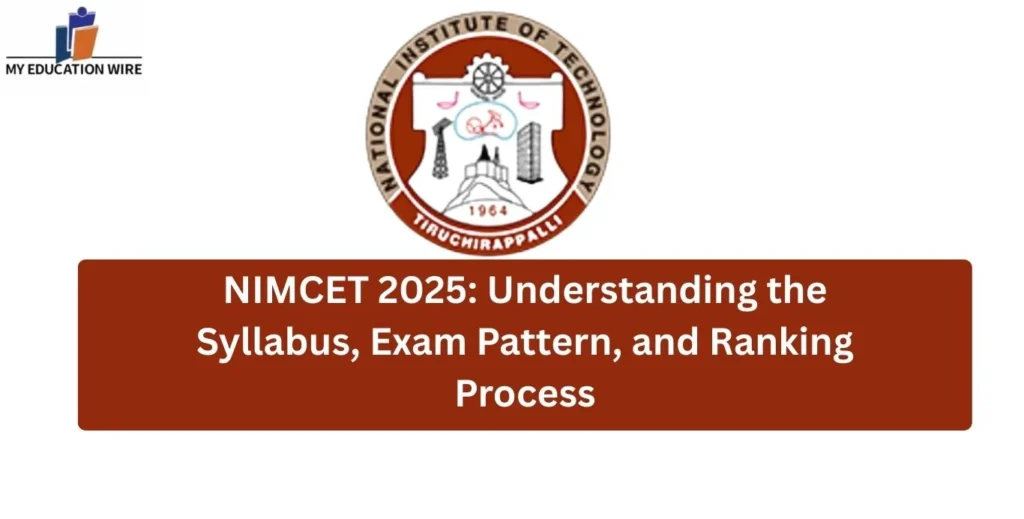 MY EDUCATION WIRE

NATIONAL INSTITUTE OF TECHNOLOGY
1964
TIRUCHIRAPPALLI

NIMCET 2025: Understanding the Syllabus, Exam Pattern, and Ranking Process